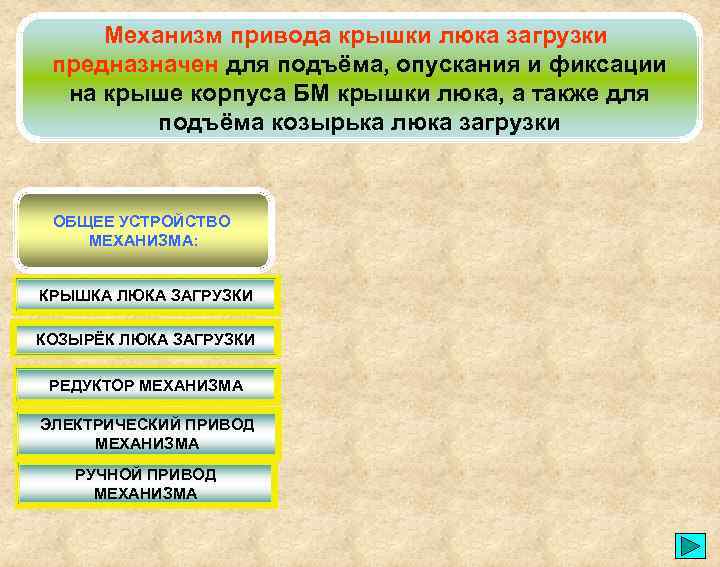 Механизм привода крышки люка загрузки предназначен для подъёма, опускания и фиксации на крыше корпуса БМ крышки люка, а также для подъёма козырька люка загрузки

ОБЩЕЕ УСТРОЙСТВО МЕХАНИЗМА:

КРЫШКА ЛЮКА ЗАГРУЗКИ

КОЗЫРЁК ЛЮКА ЗАГРУЗКИ

РЕДУКТОР МЕХАНИЗМА

ЭЛЕКТРИЧЕСКИЙ ПРИВОД МЕХАНИЗМА

РУЧНОЙ ПРИВОД МЕХАНИЗМА